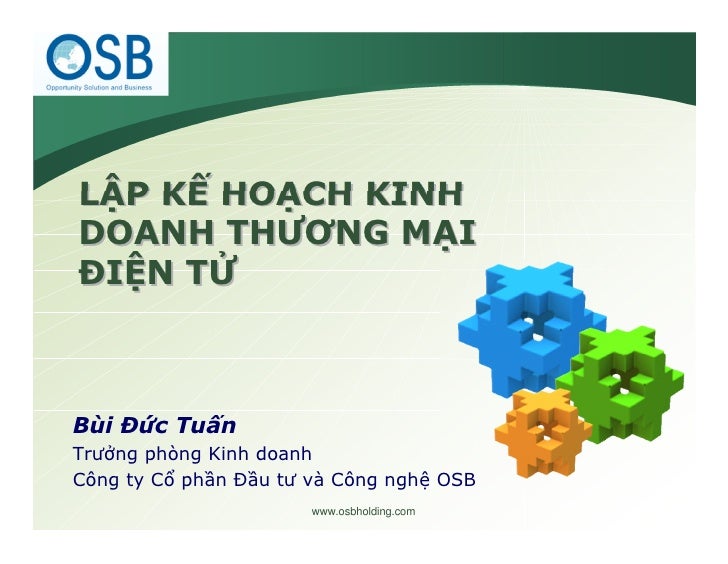 OSB
Opportunity Solution and Business

LẬP KẾ HOẠCH KINH DOANH THƯƠNG MẠI ĐIỆN TỬ

Bùi Đức Tuấn
Trưởng phòng Kinh doanh
Công ty Cổ phần Đầu tư và Công nghệ OSB

www.osbholding.com